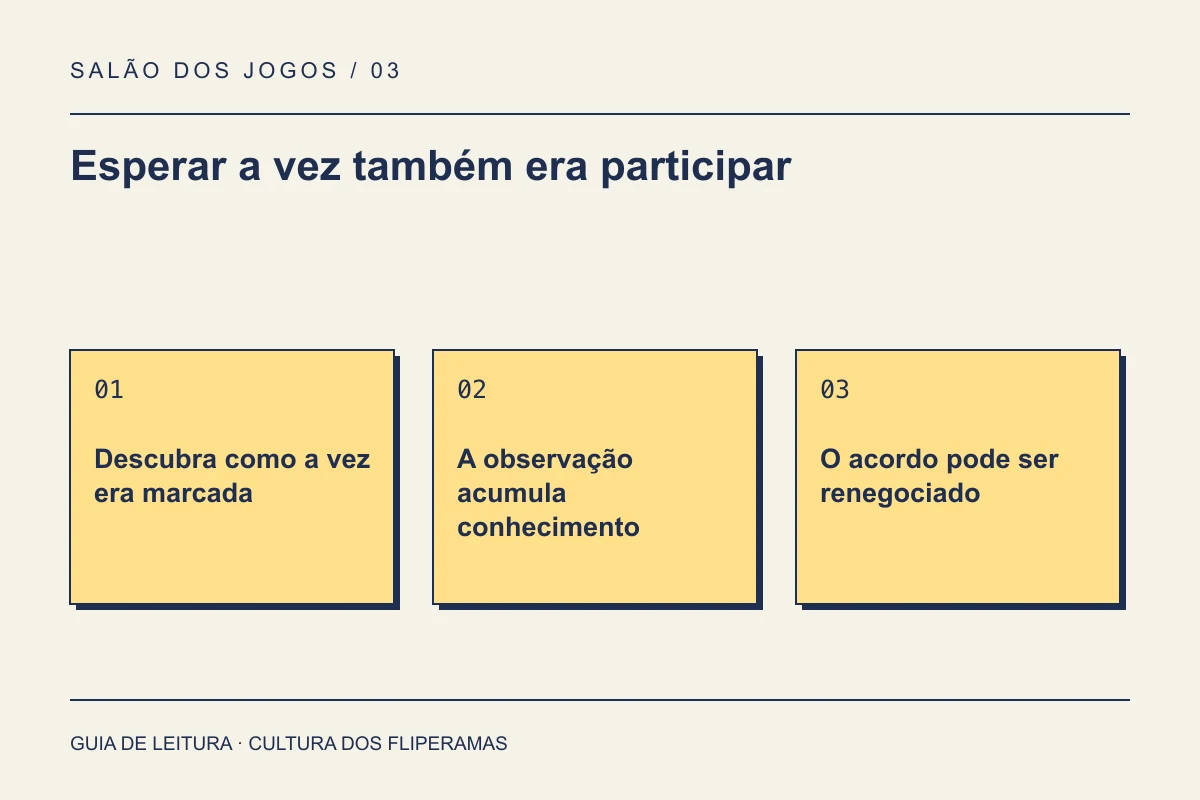 SALÃO DOS JOGOS / 03

Esperar a vez também era participar

01

Descubra como a vez era marcada

02

A observação acumula conhecimento

03

O acordo pode ser renegociado

GUIA DE LEITURA · CULTURA DOS FLIPERAMAS